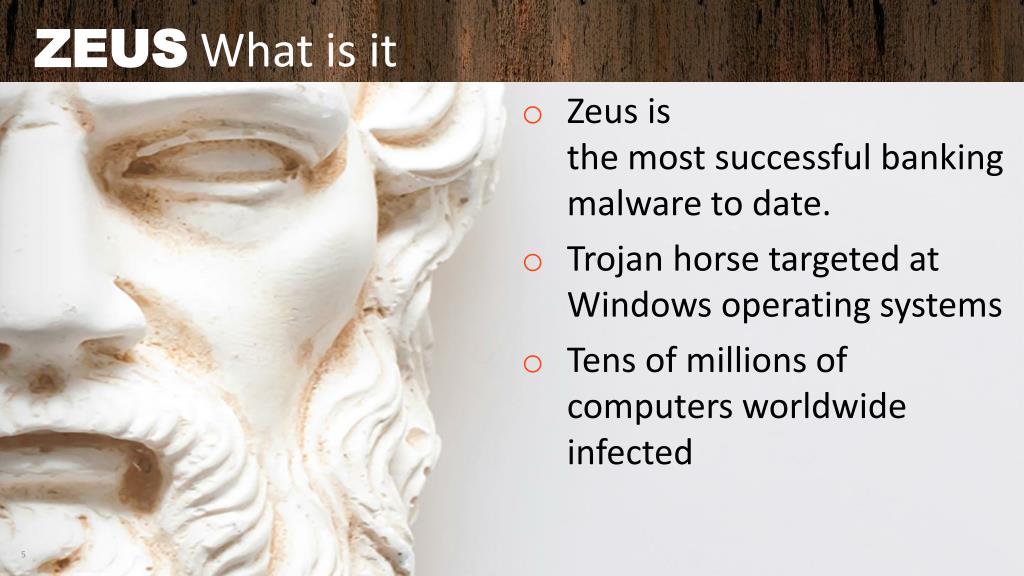 ZEUS What is it

o Zeus is the most successful banking malware to date.

o Trojan horse targeted at Windows operating systems

o Tens of millions of computers worldwide infected

5